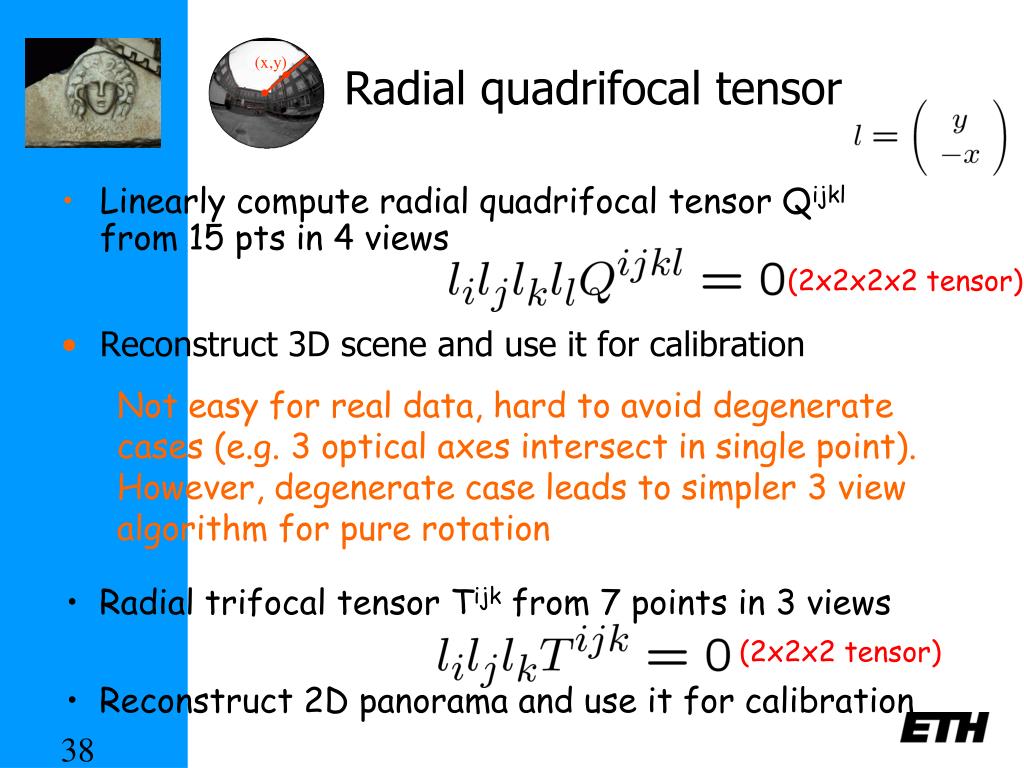 (x,y)

Radial quadrifocal tensor

$l = \begin{pmatrix} y \\ -x \end{pmatrix}$

• Linearly compute radial quadrifocal tensor $Q^{ijkl}$ from 15 pts in 4 views

$l_i l_j l_k l_l Q^{ijkl} = 0$ (2x2x2x2 tensor)

• Reconstruct 3D scene and use it for calibration

Not easy for real data, hard to avoid degenerate cases (e.g. 3 optical axes intersect in single point). However, degenerate case leads to simpler 3 view algorithm for pure rotation

• Radial trifocal tensor $T^{ijk}$ from 7 points in 3 views

$l_i l_j l_k T^{ijk} = 0$ (2x2x2 tensor)

• Reconstruct 2D panorama and use it for calibration

38

ETH